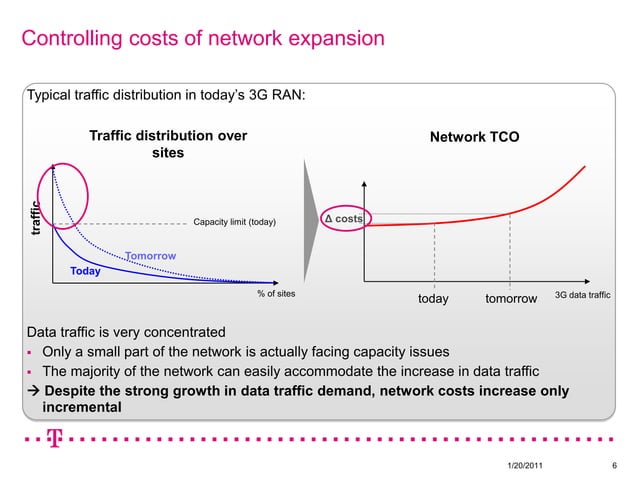 Controlling costs of network expansion

Typical traffic distribution in today's 3G RAN:

Traffic distribution over sites

traffic

Capacity limit (today)

Tomorrow

Today

% of sites

Network TCO

Δ costs

today

tomorrow

3G data traffic

Data traffic is very concentrated
▪ Only a small part of the network is actually facing capacity issues
▪ The majority of the network can easily accommodate the increase in data traffic
→ Despite the strong growth in data traffic demand, network costs increase only incremental

T

1/20/2011

6